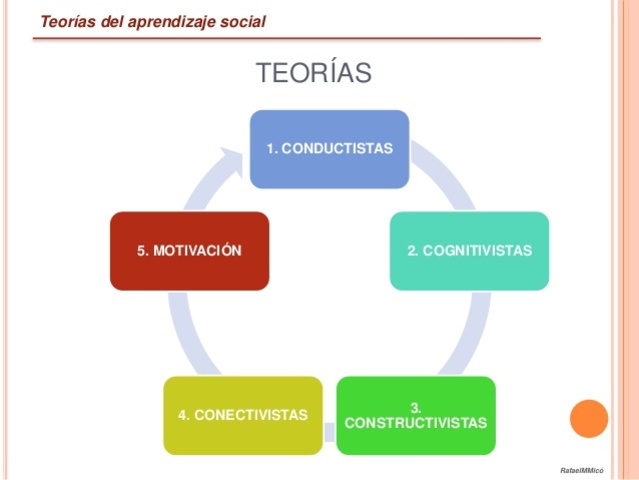 Teorías del aprendizaje social

TEORÍAS

1. CONDUCTISTAS

2. COGNITIVISTAS

3. CONSTRUCTIVISTAS

4. CONECTIVISTAS

5. MOTIVACIÓN

RafaelMMicó